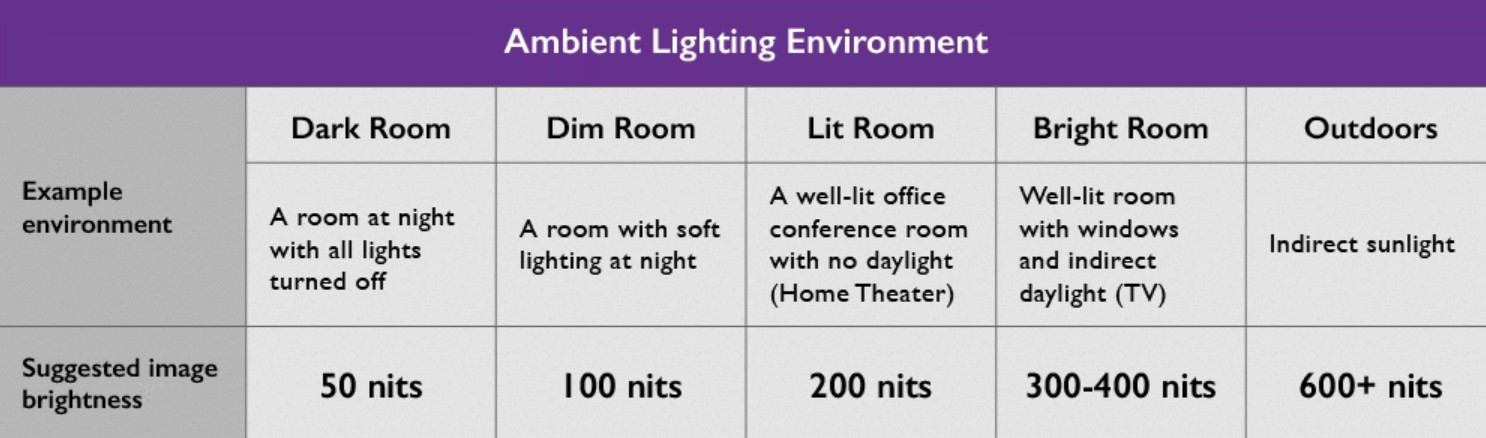 Ambient Lighting Environment

| | Dark Room | Dim Room | Lit Room | Bright Room | Outdoors |
|---|---|---|---|---|---|
| Example environment | A room at night with all lights turned off | A room with soft lighting at night | A well-lit office conference room with no daylight (Home Theater) | Well-lit room with windows and indirect daylight (TV) | Indirect sunlight |
| Suggested image brightness | 50 nits | 100 nits | 200 nits | 300-400 nits | 600+ nits |